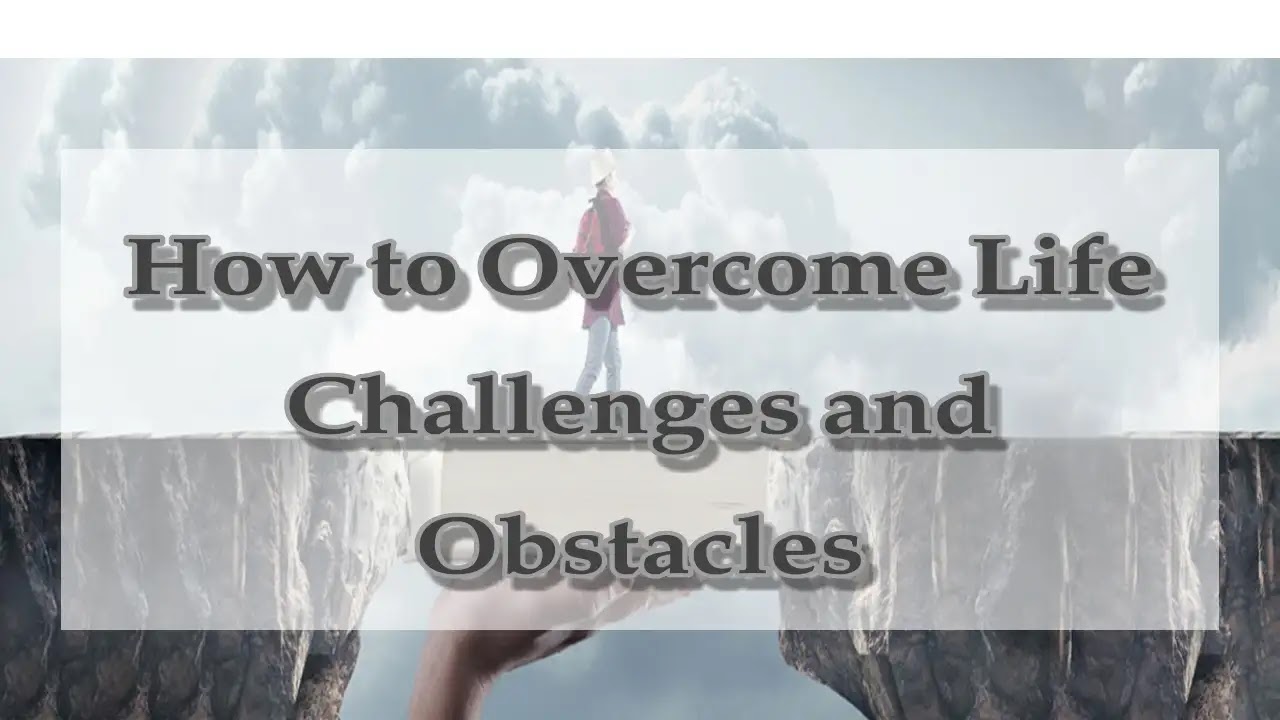 How to Overcome Life Challenges and Obstacles